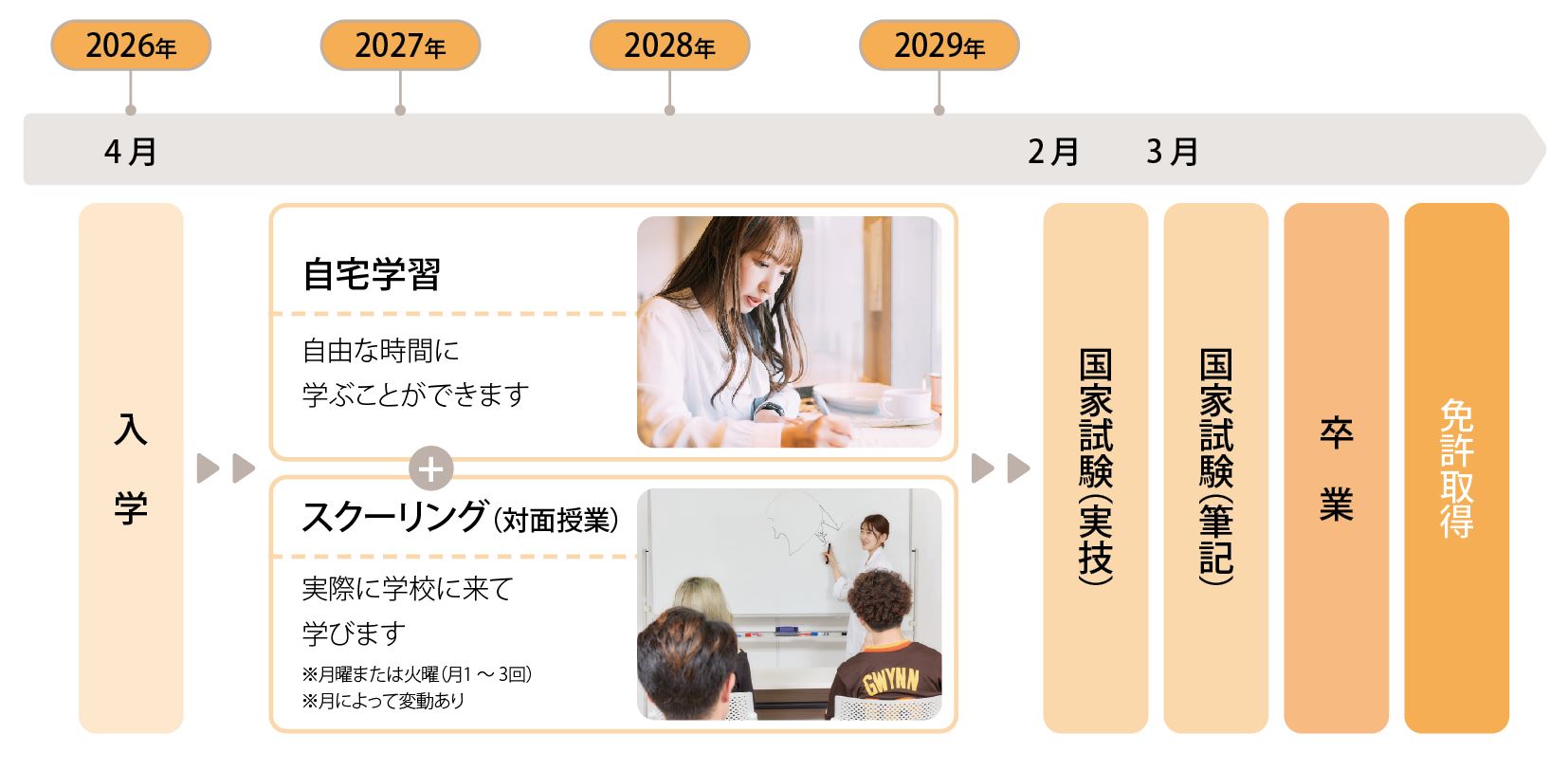 2026年

2027年

2028年

2029年

4月

2月

3月

入学

自宅学習

自由な時間に学ぶことができます

+

スクーリング（対面授業）

実際に学校に来て学びます

※月曜または火曜（月1～3回）
※月によって変動あり

GWYNN

国家試験（実技）

国家試験（筆記）

卒業

免許取得